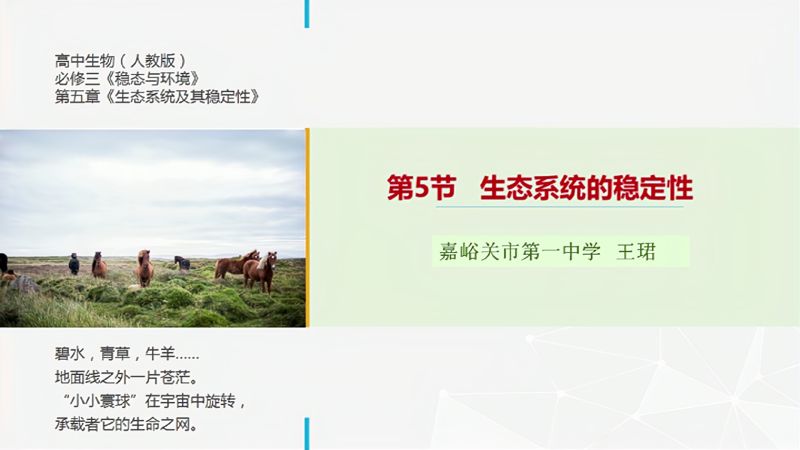 高中生物（人教版）
必修三《稳态与环境》
第五章《生态系统及其稳定性》

第5节　生态系统的稳定性

嘉峪关市第一中学　王珺

碧水，青草，牛羊……
地面线之外一片苍茫。
“小小寰球”在宇宙中旋转，
承载者它的生命之网。